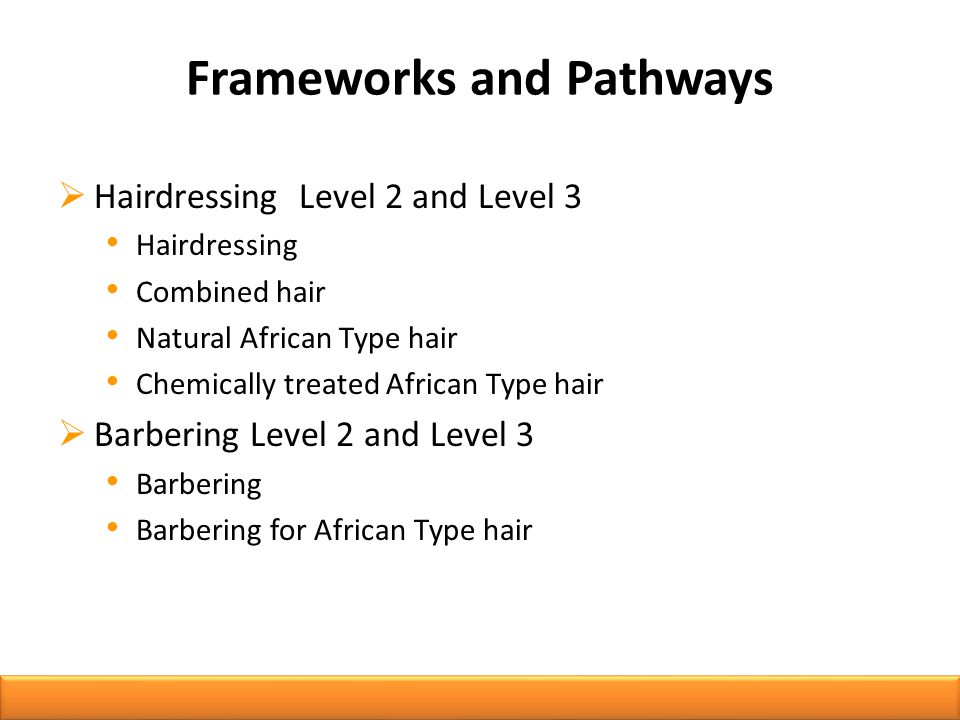 Frameworks and Pathways

➢ Hairdressing Level 2 and Level 3
• Hairdressing
• Combined hair
• Natural African Type hair
• Chemically treated African Type hair

➢ Barbering Level 2 and Level 3
• Barbering
• Barbering for African Type hair